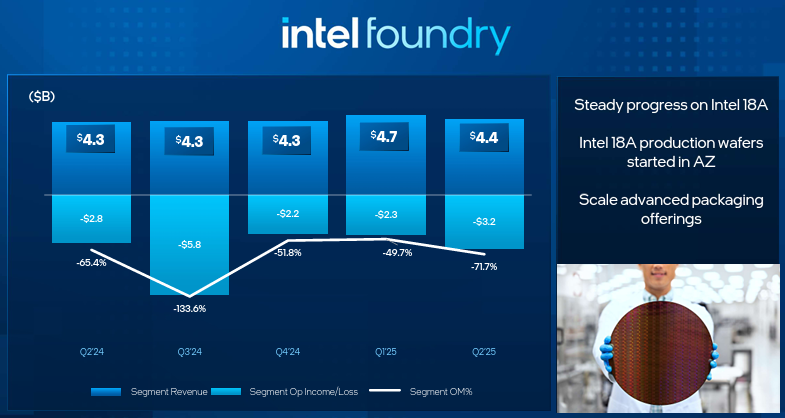 intel foundry

($B)

$4.3 $4.3 $4.3 $4.7 $4.4

-$2.8 -$5.8 -$2.2 -$2.3 -$3.2

-65.4% -133.6% -51.8% -49.7% -71.7%

Q2'24 Q3'24 Q4'24 Q1'25 Q2'25

Segment Revenue Segment Op Income/Loss Segment OM%

Steady progress on Intel 18A

Intel 18A production wafers started in AZ

Scale advanced packaging offerings